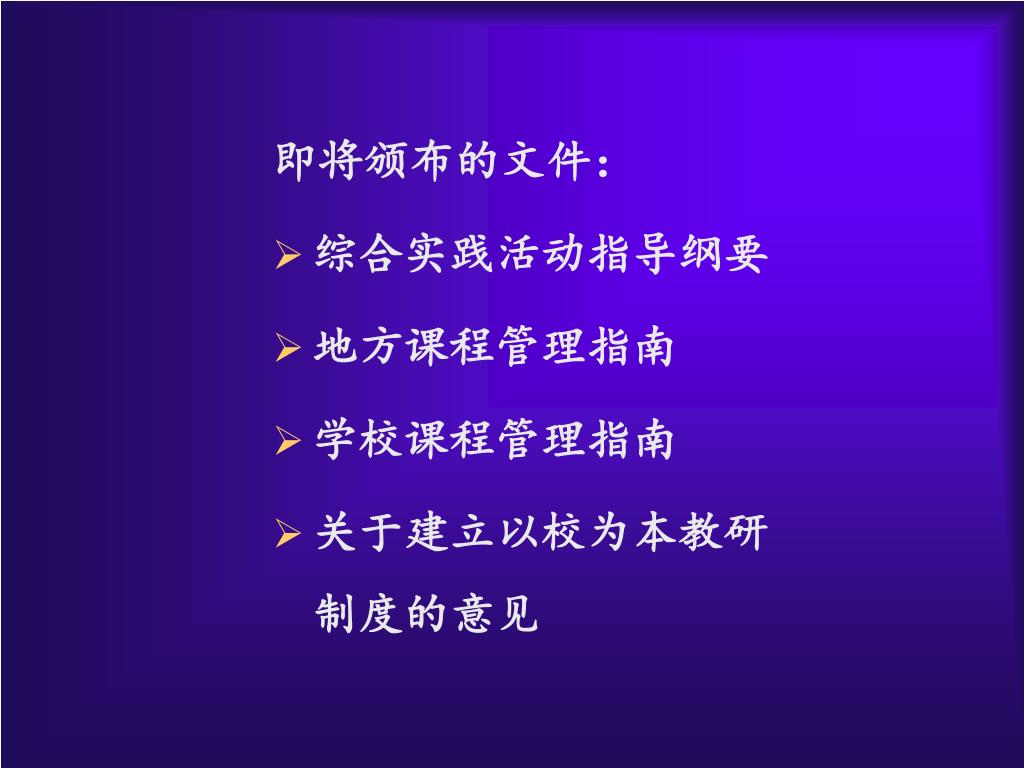 即将颁布的文件：

➢ 综合实践活动指导纲要

➢ 地方课程管理指南

➢ 学校课程管理指南

➢ 关于建立以校为本教研制度的意见